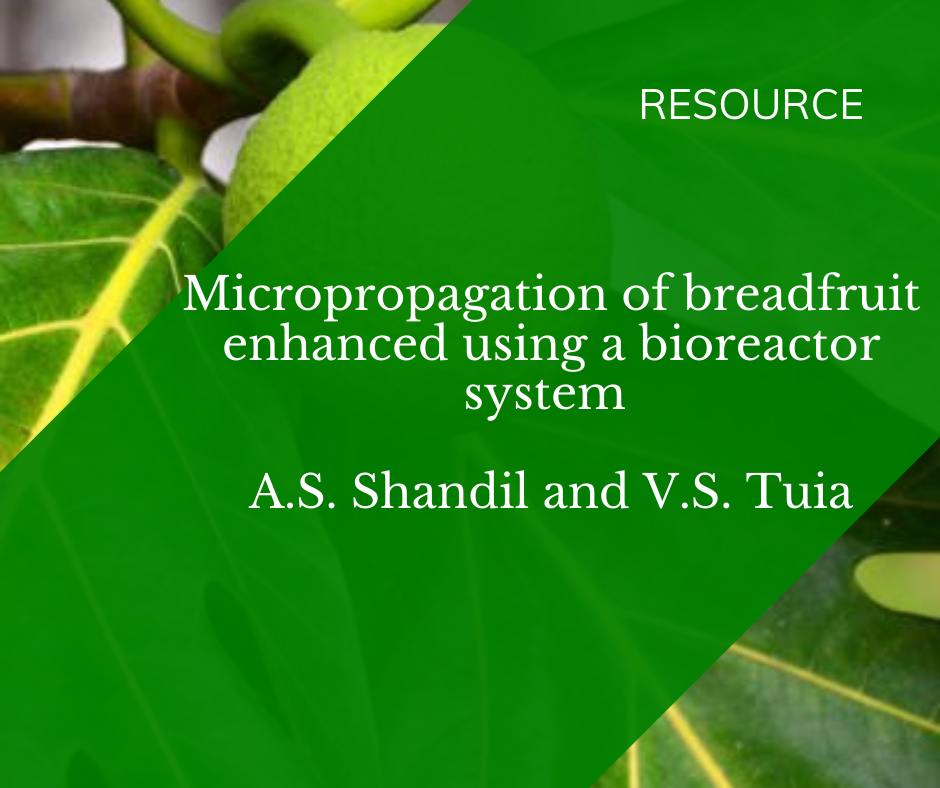 RESOURCE

Micropropagation of breadfruit enhanced using a bioreactor system

A.S. Shandil and V.S. Tuia